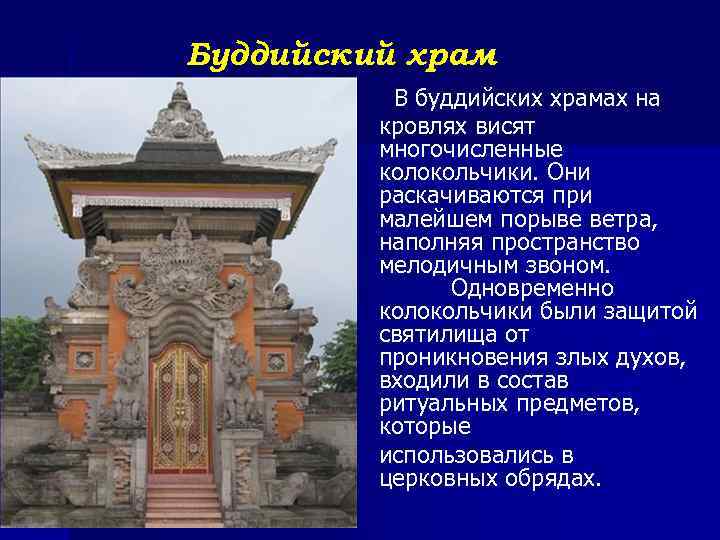 Буддийский храм

В буддийских храмах на кровлях висят многочисленные колокольчики. Они раскачиваются при малейшем порыве ветра, наполняя пространство мелодичным звоном.

Одновременно колокольчики были защитой святилища от проникновения злых духов, входили в состав ритуальных предметов, которые использовались в церковных обрядах.